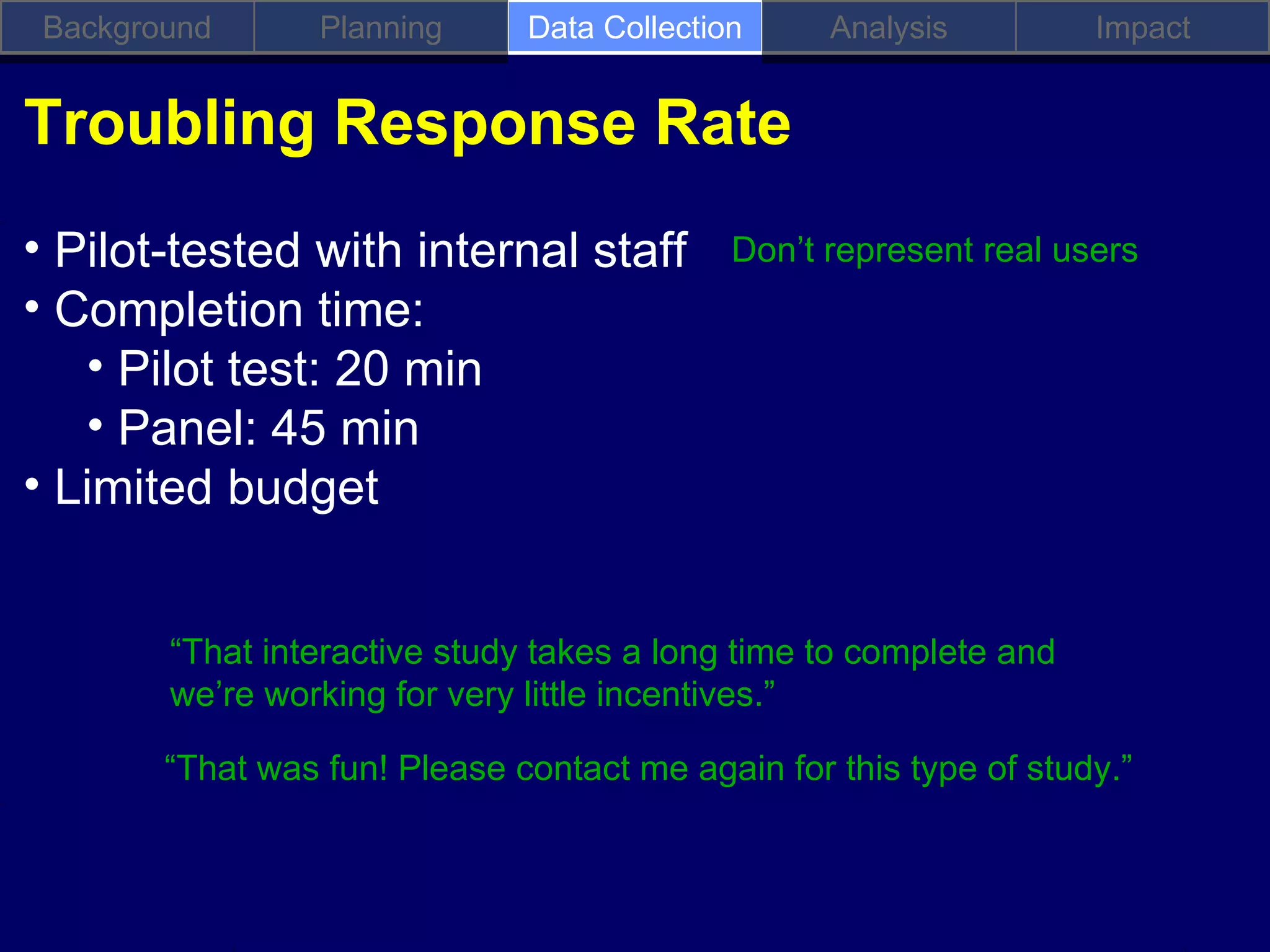 Background Planning Data Collection Analysis Impact

Troubling Response Rate

• Pilot-tested with internal staff

Don’t represent real users

• Completion time:
  • Pilot test: 20 min
  • Panel: 45 min
• Limited budget

“That interactive study takes a long time to complete and we’re working for very little incentives.”

“That was fun! Please contact me again for this type of study.”